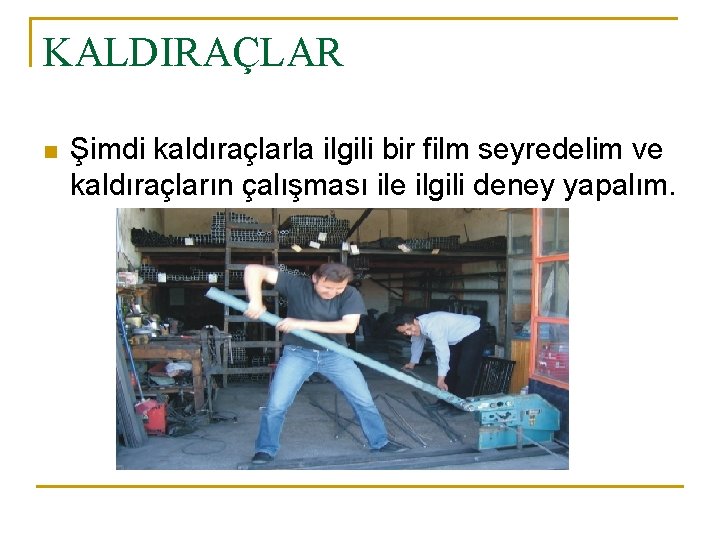 KALDIRAÇLAR

Şimdi kaldıraçlarla ilgili bir film seyredelim ve kaldıraçların çalışması ile ilgili deney yapalım.